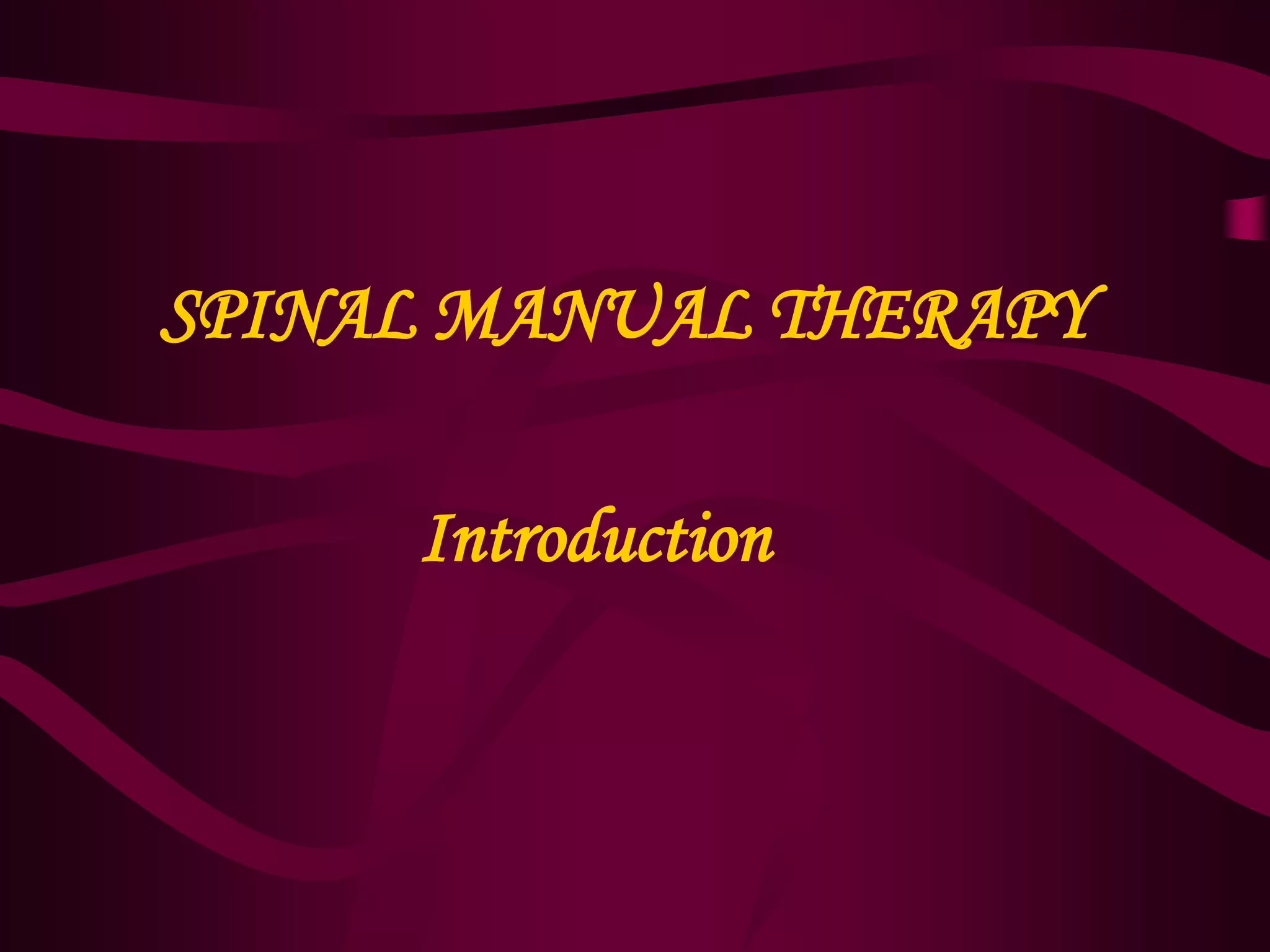 SPINAL MANUAL THERAPY

Introduction